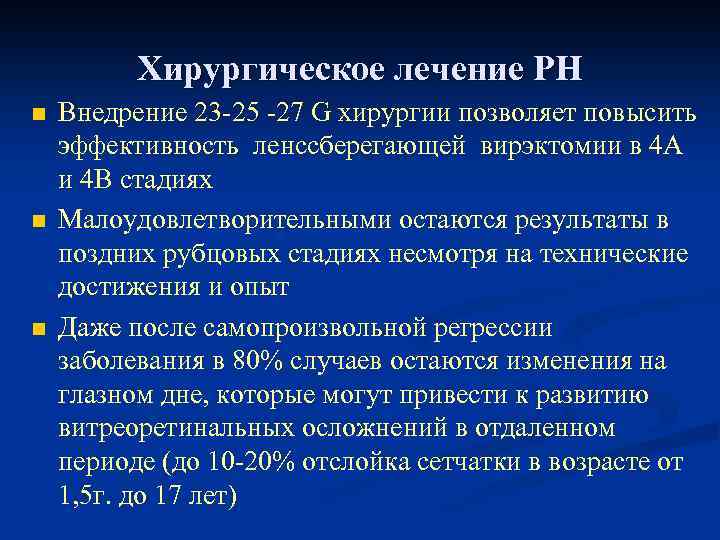 Хирургическое лечение РН

■ Внедрение 23-25 -27 G хирургии позволяет повысить эффективность ленссберегающей вирэктомии в 4А и 4В стадиях

■ Малоудовлетворительными остаются результаты в поздних рубцовых стадиях несмотря на технические достижения и опыт

■ Даже после самопроизвольной регрессии заболевания в 80% случаев остаются изменения на глазном дне, которые могут привести к развитию витреоретинальных осложнений в отдаленном периоде (до 10-20% отслойка сетчатки в возрасте от 1,5г. до 17 лет)